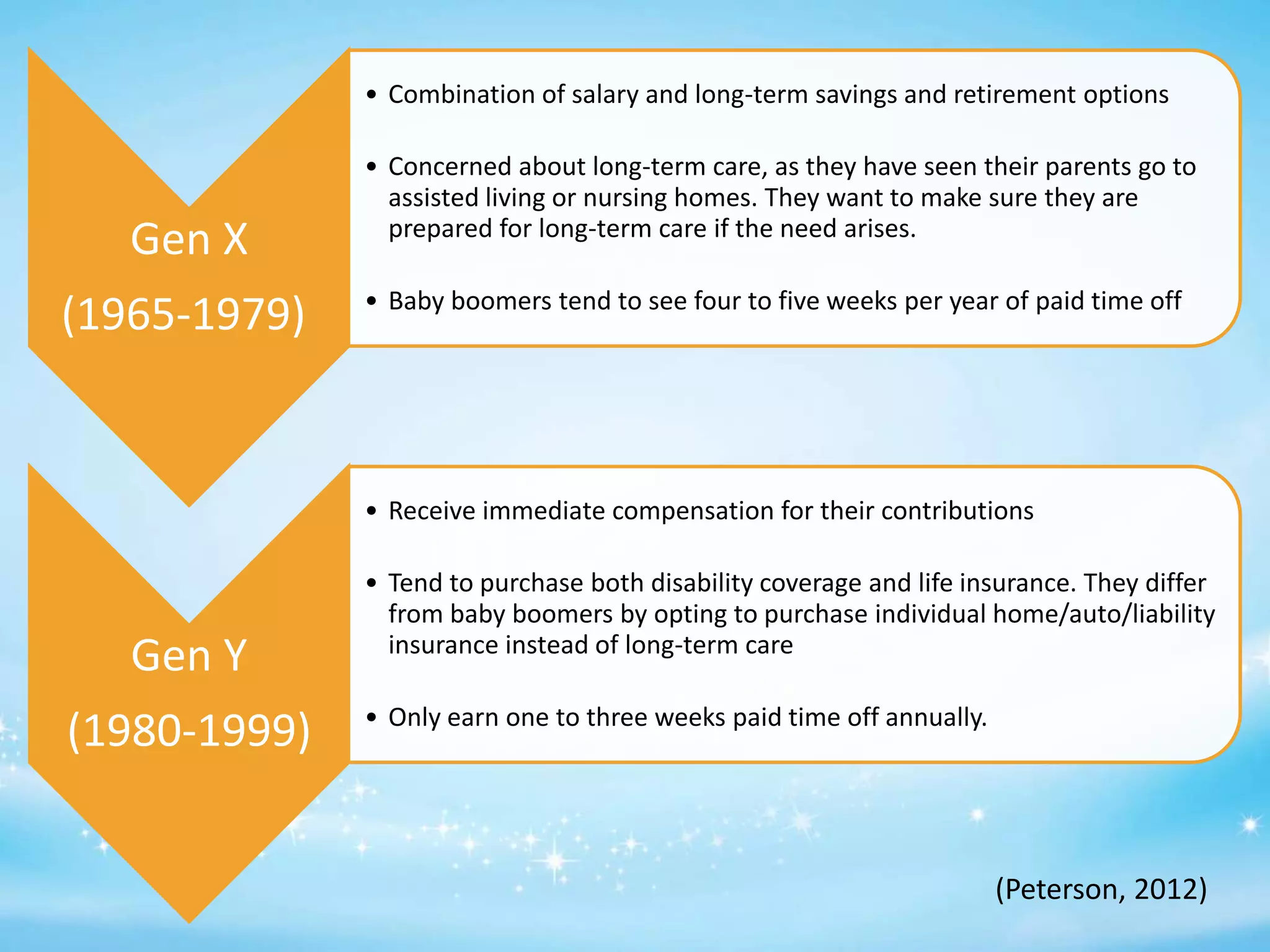 Gen X
(1965-1979)

• Combination of salary and long-term savings and retirement options

• Concerned about long-term care, as they have seen their parents go to assisted living or nursing homes. They want to make sure they are prepared for long-term care if the need arises.

• Baby boomers tend to see four to five weeks per year of paid time off

Gen Y
(1980-1999)

• Receive immediate compensation for their contributions

• Tend to purchase both disability coverage and life insurance. They differ from baby boomers by opting to purchase individual home/auto/liability insurance instead of long-term care

• Only earn one to three weeks paid time off annually.

(Peterson, 2012)